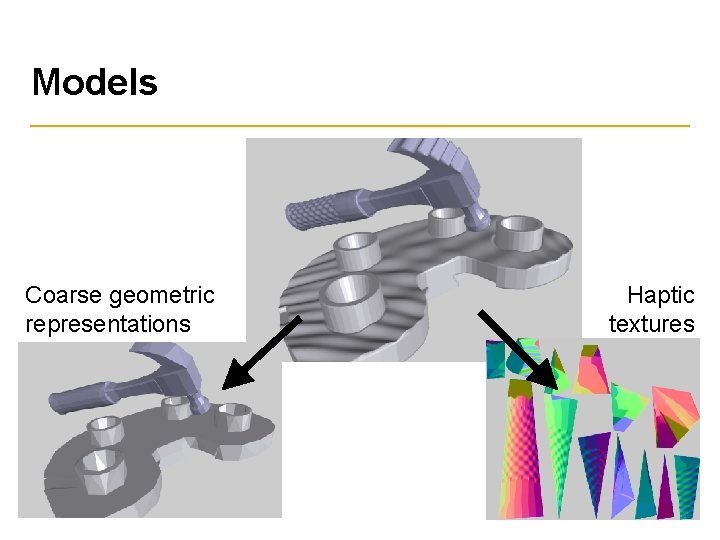 Models

Coarse geometric representations

Haptic textures